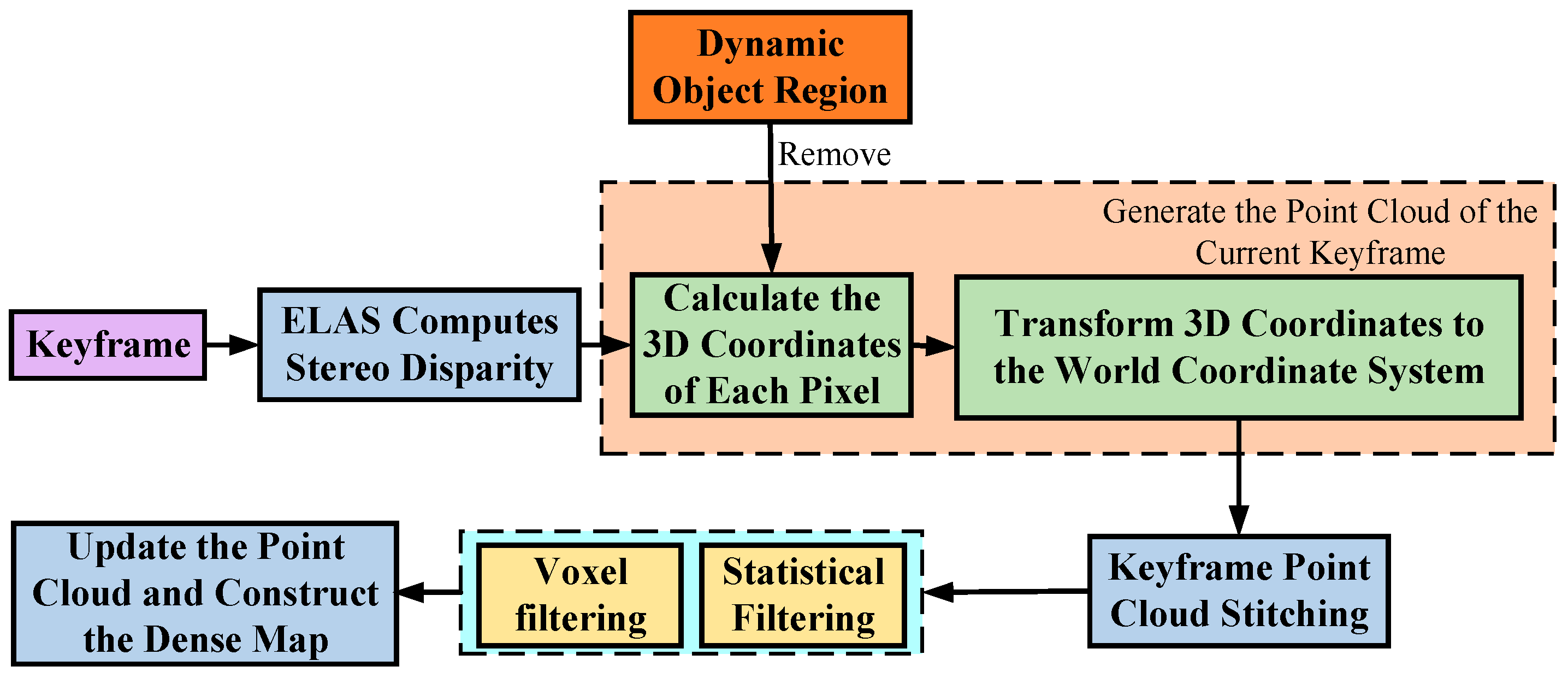 Dynamic Object Region

Remove

Generate the Point Cloud of the Current Keyframe

Keyframe

ELAS Computes Stereo Disparity

Calculate the 3D Coordinates of Each Pixel

Transform 3D Coordinates to the World Coordinate System

Keyframe Point Cloud Stitching

Statistical Filtering

Voxel filtering

Update the Point Cloud and Construct the Dense Map